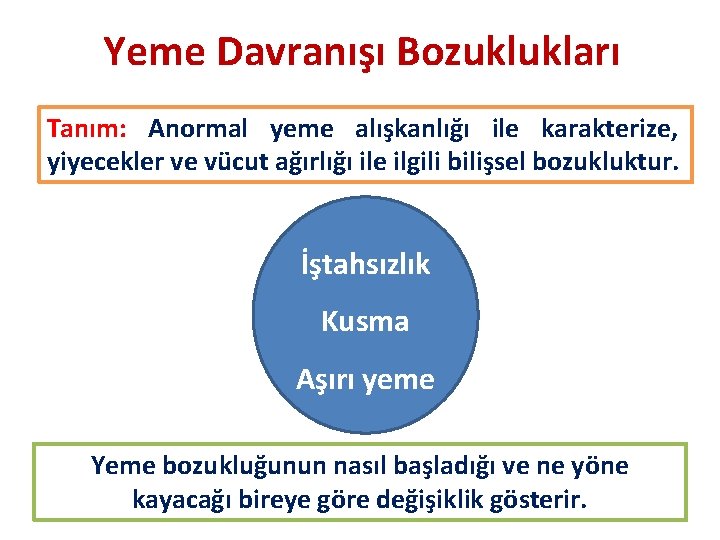 Yeme Davranışı Bozuklukları

Tanım: Anormal yeme alışkanlığı ile karakterize, yiyecekler ve vücut ağırlığı ile ilgili bilişsel bozukluktur.

İştahsızlık

Kusma

Aşırı yeme

Yeme bozukluğunun nasıl başladığı ve ne yöne kayacağı bireye göre değişiklik gösterir.